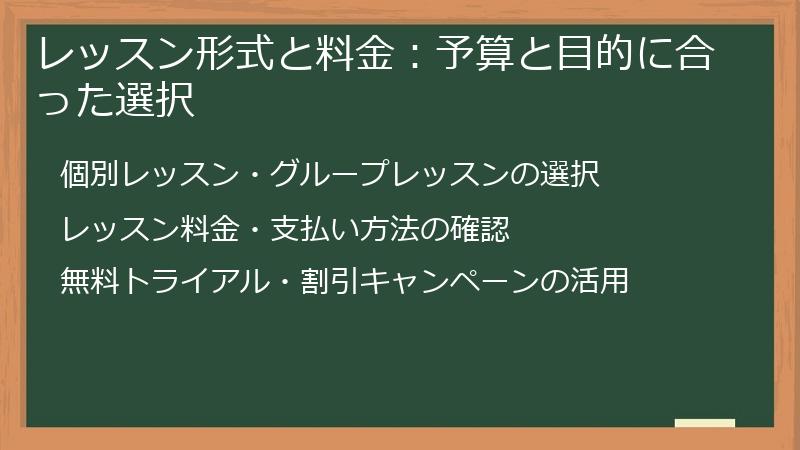 レッスン形式と料金：予算と目的に合った選択

個別レッスン・グループレッスンの選択

レッスン料金・支払い方法の確認

無料トライアル・割引キャンペーンの活用